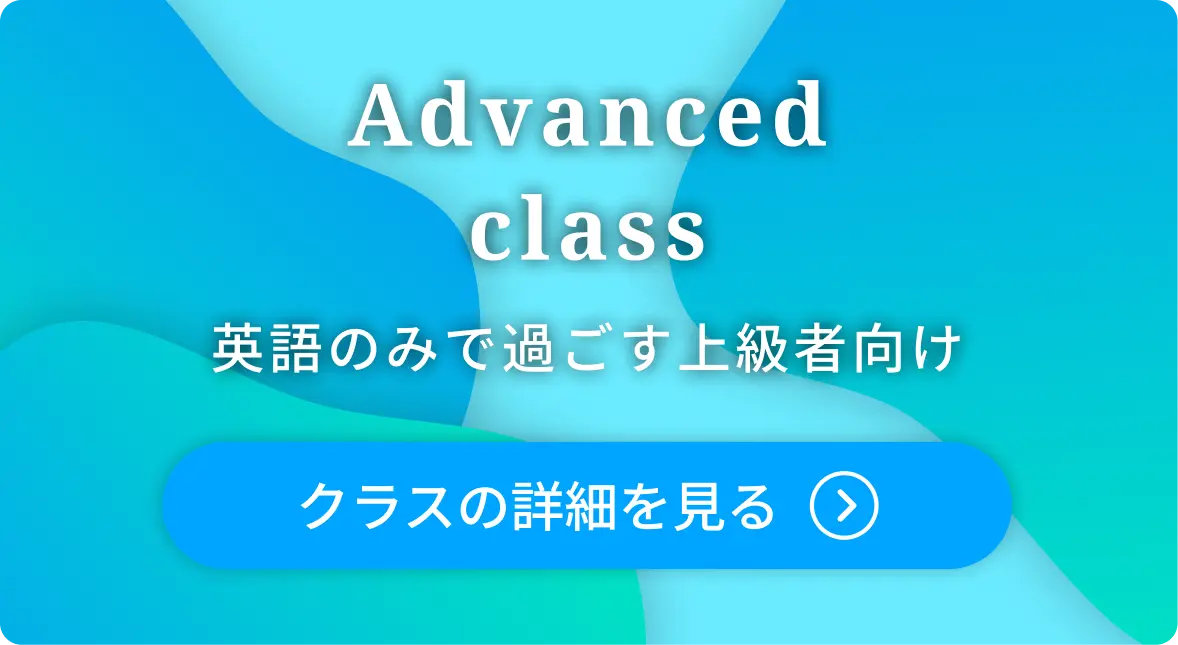 Advanced class

英語のみで過ごす上級者向け

クラスの詳細を見る